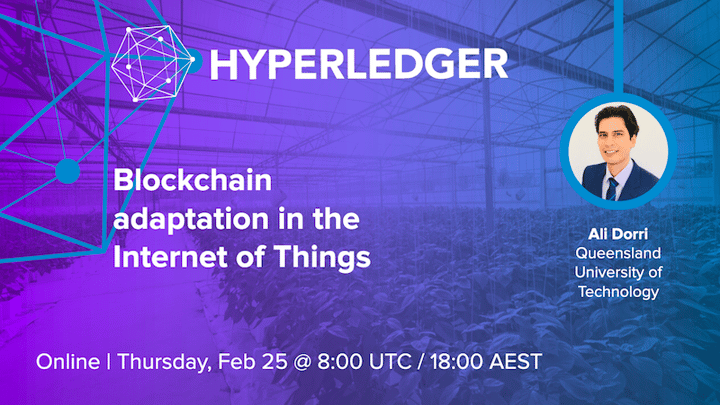 HYPERLEDGER

Blockchain adaptation in the Internet of Things

Ali Dorri
Queensland University of Technology

Online | Thursday, Feb 25 @ 8:00 UTC / 18:00 AEST